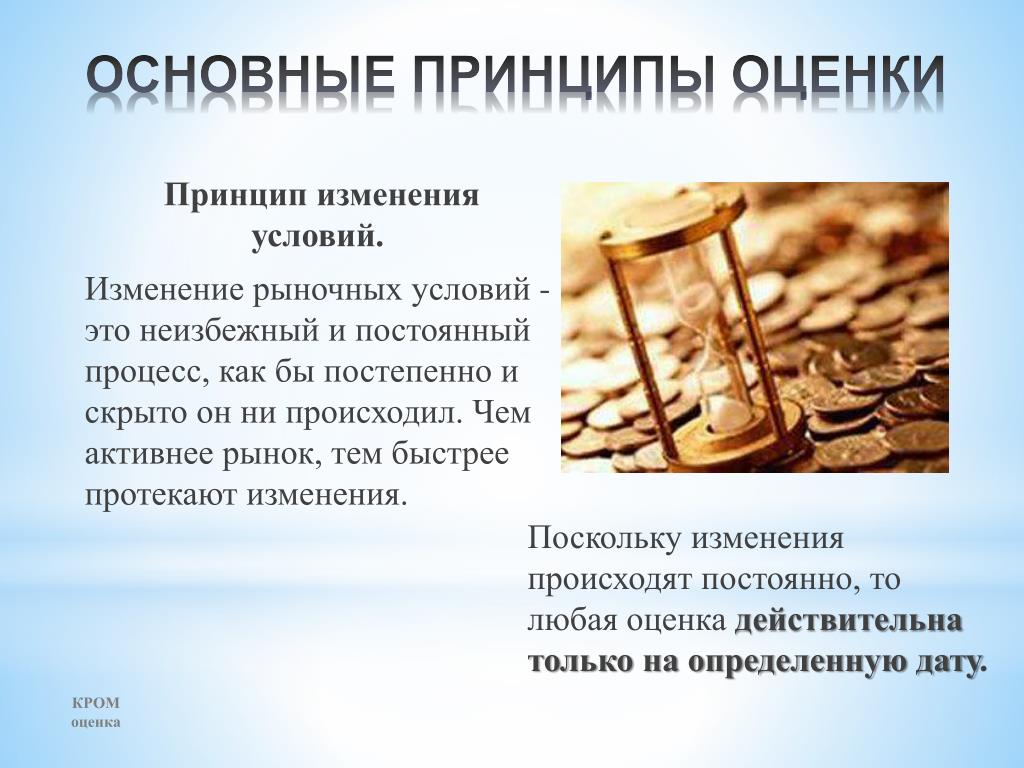 ОСНОВНЫЕ ПРИНЦИПЫ ОЦЕНКИ

Принцип изменения условий.

Изменение рыночных условий - это неизбежный и постоянный процесс, как бы постепенно и скрыто он ни происходил. Чем активнее рынок, тем быстрее протекают изменения.

Поскольку изменения происходят постоянно, то любая оценка действительна только на определенную дату.

КРОМ
оценка